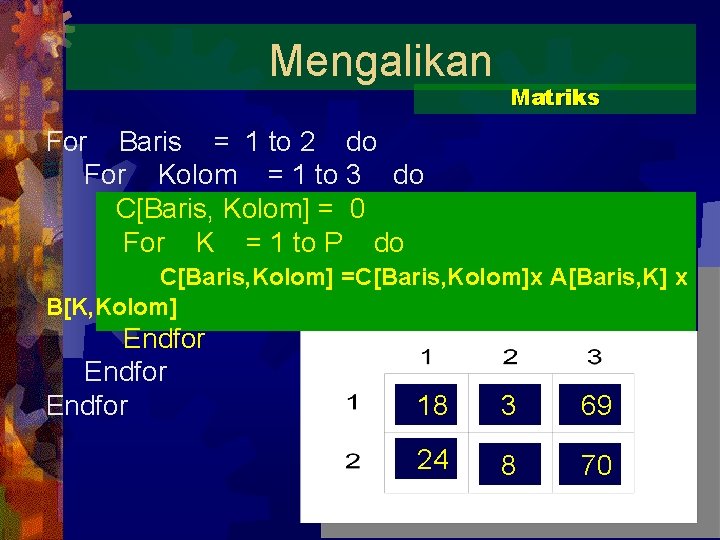 Mengalikan

Matriks

For Baris = 1 to 2 do
For Kolom = 1 to 3 do
C[Baris, Kolom] = 0
For K = 1 to P do
C[Baris,Kolom] =C[Baris,Kolom]x A[Baris,K] x B[K,Kolom]
Endfor
Endfor
Endfor

| | 1 | 2 | 3 |
|---|---|---|---|
| 1 | 18 | 3 | 69 |
| 2 | 24 | 8 | 70 |